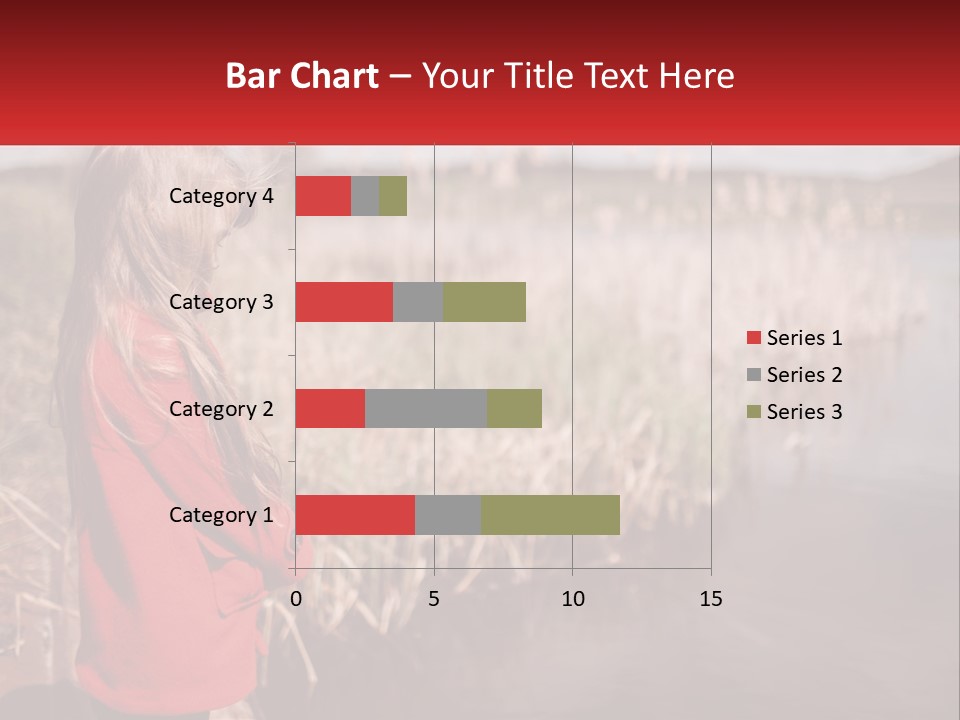 Bar Chart – Your Title Text Here

Category 4
Category 3
Category 2
Category 1

0
5
10
15

Series 1
Series 2
Series 3